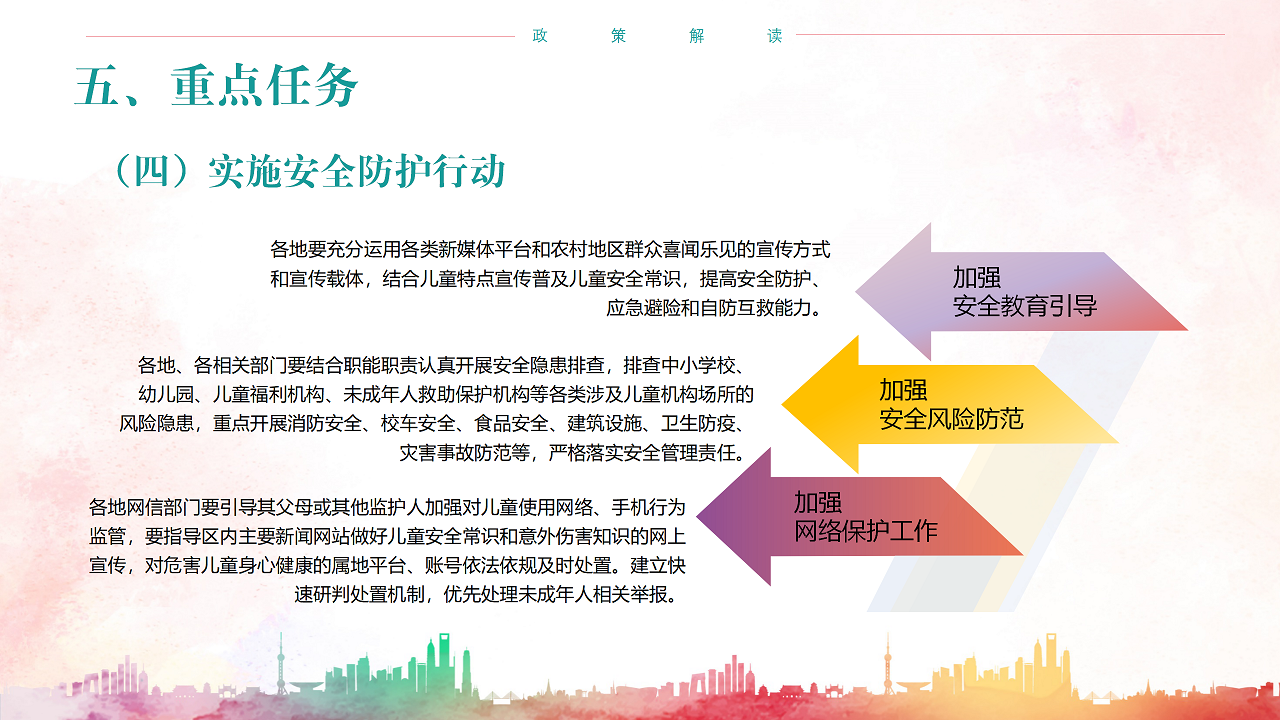 政　策　解　读

五、重点任务

（四）实施安全防护行动

各地要充分运用各类新媒体平台和农村地区群众喜闻乐见的宣传方式和宣传载体，结合儿童特点宣传普及儿童安全常识，提高安全防护、应急避险和自防互救能力。

加强
安全教育引导

各地、各相关部门要结合职能职责认真开展安全隐患排查，排查中小学校、幼儿园、儿童福利机构、未成年人救助保护机构等各类涉及儿童机构场所的风险隐患，重点开展消防安全、校车安全、食品安全、建筑设施、卫生防疫、灾害事故防范等，严格落实安全管理责任。

加强
安全风险防范

各地网信部门要引导其父母或其他监护人加强对儿童使用网络、手机行为监管，要指导区内主要新闻网站做好儿童安全常识和意外伤害知识的网上宣传，对危害儿童身心健康的属地平台、账号依法依规及时处置。建立快速研判处置机制，优先处理未成年人相关举报。

加强
网络保护工作